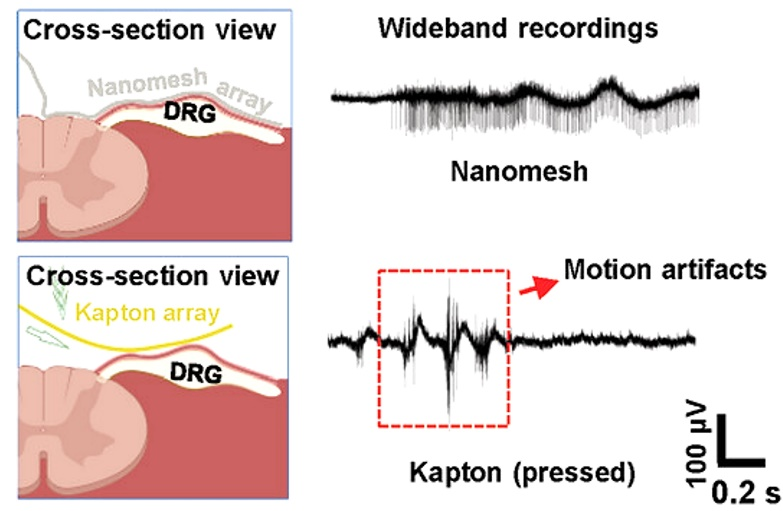 Cross-section view

Nanomesh array

DRG

Wideband recordings

Nanomesh

Cross-section view

Kapton array

DRG

Motion artifacts

Kapton (pressed)

100 μV

0.2 s